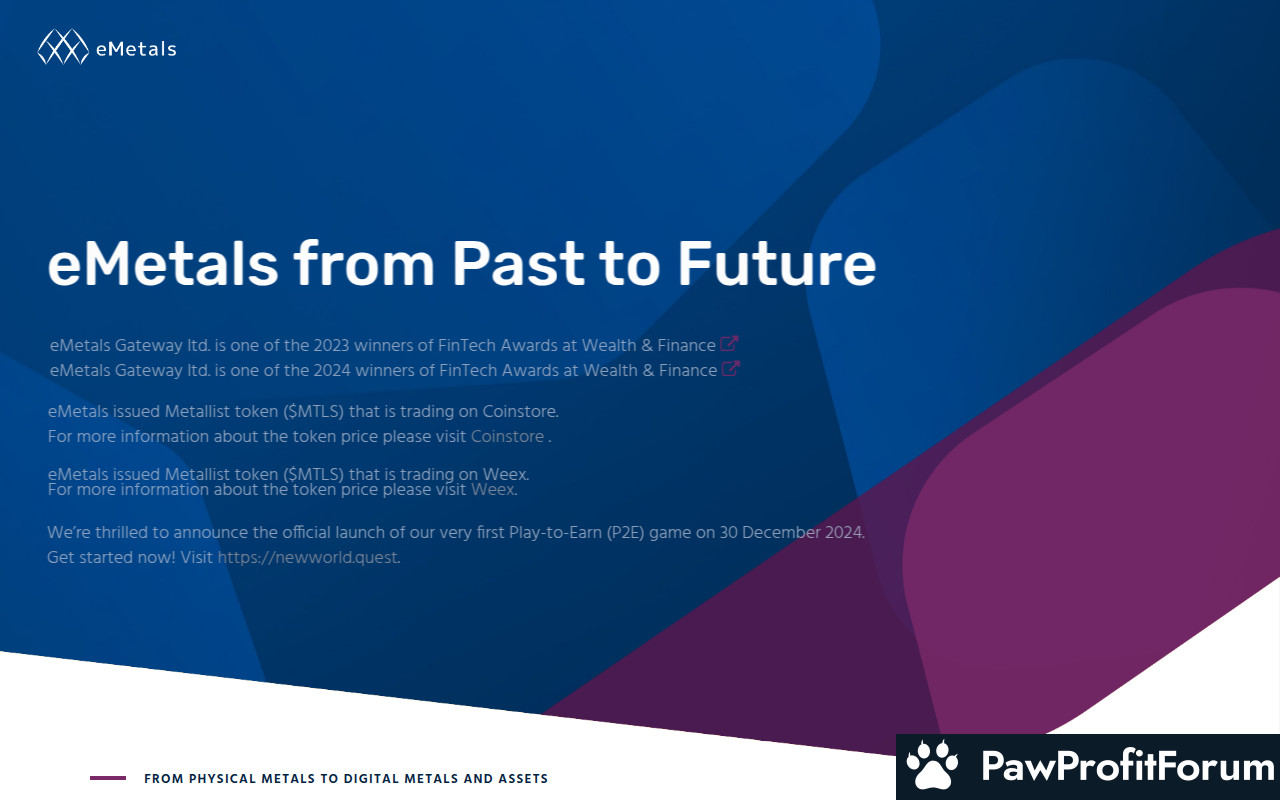 eMetals

eMetals from Past to Future

eMetals Gateway ltd. is one of the 2023 winners of FinTech Awards at Wealth & Finance
eMetals Gateway ltd. is one of the 2024 winners of FinTech Awards at Wealth & Finance

eMetals issued Metallist token ($MTLS) that is trading on Coinstore.
For more information about the token price please visit Coinstore .

eMetals issued Metallist token ($MTLS) that is trading on Weex.
For more information about the token price please visit Weex.

We're thrilled to announce the official launch of our very first Play-to-Earn (P2E) game on 30 December 2024.
Get started now! Visit https://newworld.quest.

FROM PHYSICAL METALS TO DIGITAL METALS AND ASSETS

PawProfitForum